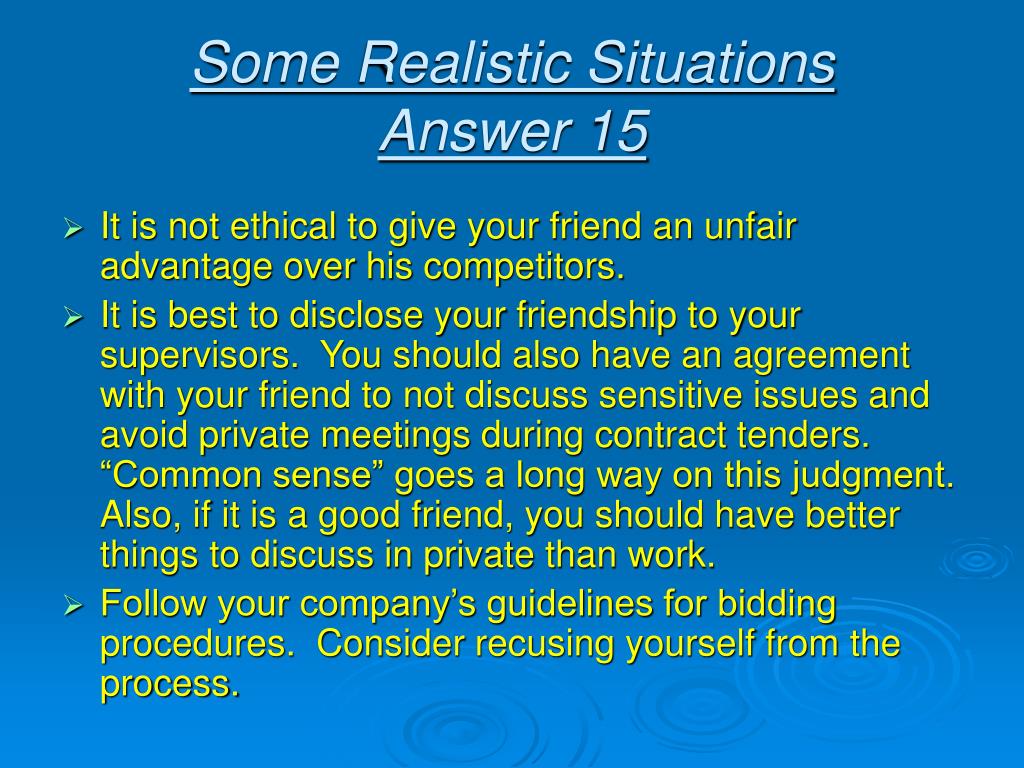 Some Realistic Situations
Answer 15

➢ It is not ethical to give your friend an unfair advantage over his competitors.

➢ It is best to disclose your friendship to your supervisors.  You should also have an agreement with your friend to not discuss sensitive issues and avoid private meetings during contract tenders. “Common sense” goes a long way on this judgment. Also, if it is a good friend, you should have better things to discuss in private than work.

➢ Follow your company’s guidelines for bidding procedures.  Consider recusing yourself from the process.